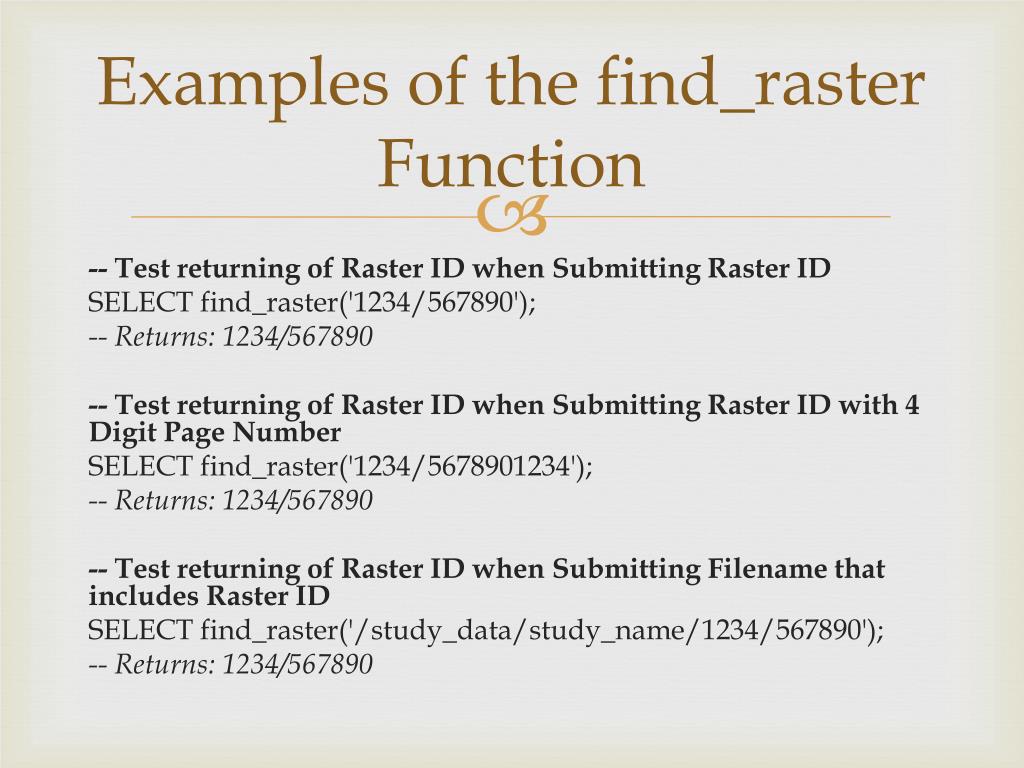 Examples of the find_raster Function

-- Test returning of Raster ID when Submitting Raster ID
SELECT find_raster('1234/567890');
-- Returns: 1234/567890

-- Test returning of Raster ID when Submitting Raster ID with 4 Digit Page Number
SELECT find_raster('1234/5678901234');
-- Returns: 1234/567890

-- Test returning of Raster ID when Submitting Filename that includes Raster ID
SELECT find_raster('/study_data/study_name/1234/567890');
-- Returns: 1234/567890